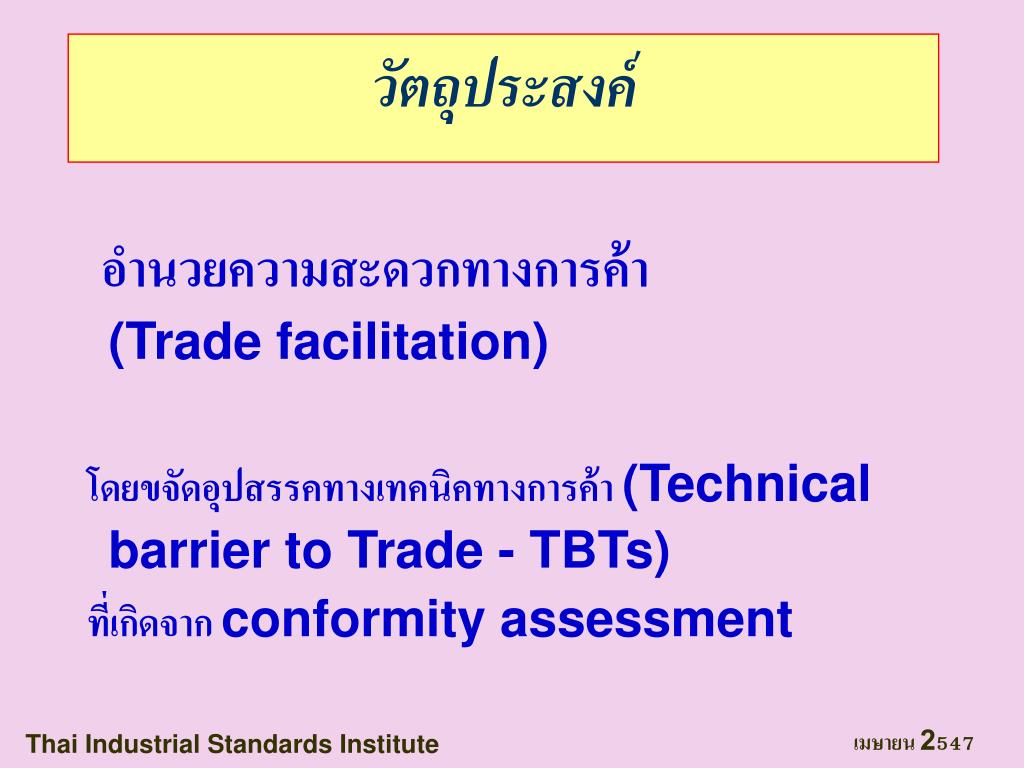 วัตถุประสงค์

อำนวยความสะดวกทางการค้า (Trade facilitation)

โดยขจัดอุปสรรคทางเทคนิคทางการค้า (Technical barrier to Trade - TBTs) ที่เกิดจาก conformity assessment

Thai Industrial Standards Institute

เมษายน 2547